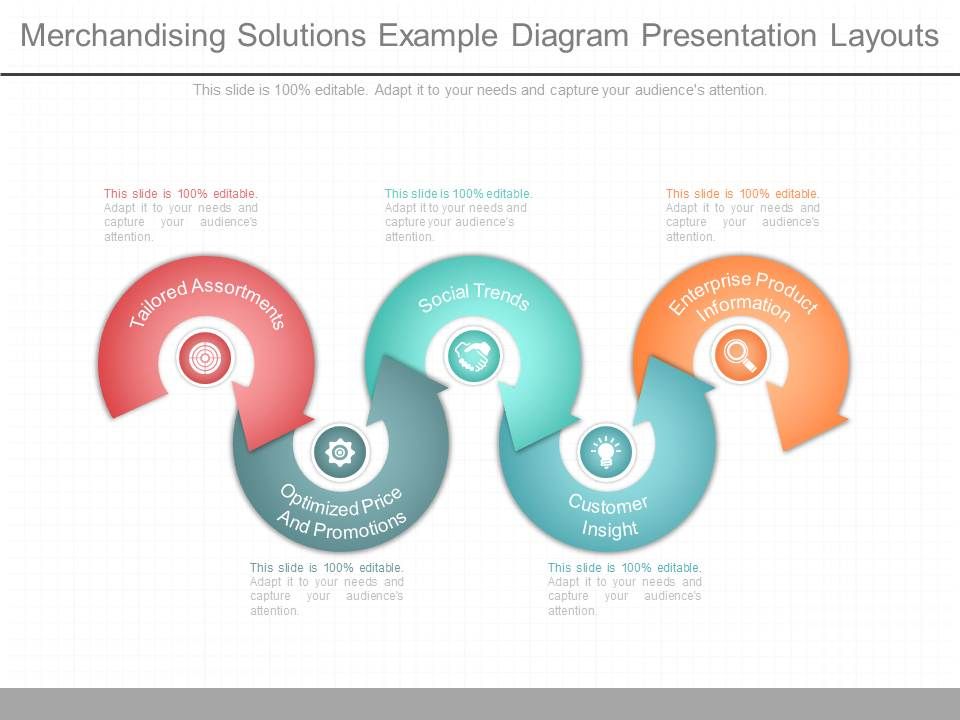 Merchandising Solutions Example Diagram Presentation Layouts

This slide is 100% editable. Adapt it to your needs and capture your audience's attention.

This slide is 100% editable. Adapt it to your needs and capture your audience's attention.

This slide is 100% editable. Adapt it to your needs and capture your audience's attention.

This slide is 100% editable. Adapt it to your needs and capture your audience's attention.

Tailored Assortments

Social Trends

Enterprise Product Information

Optimized Price And Promotions

Customer Insight

This slide is 100% editable. Adapt it to your needs and capture your audience's attention.

This slide is 100% editable. Adapt it to your needs and capture your audience's attention.